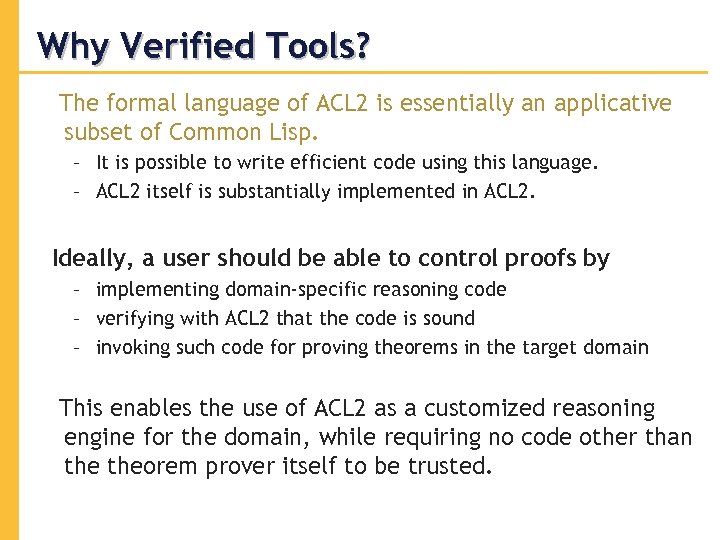 Why Verified Tools?

The formal language of ACL2 is essentially an applicative subset of Common Lisp.

– It is possible to write efficient code using this language.
– ACL2 itself is substantially implemented in ACL2.

Ideally, a user should be able to control proofs by

– implementing domain-specific reasoning code
– verifying with ACL2 that the code is sound
– invoking such code for proving theorems in the target domain

This enables the use of ACL2 as a customized reasoning engine for the domain, while requiring no code other than the theorem prover itself to be trusted.